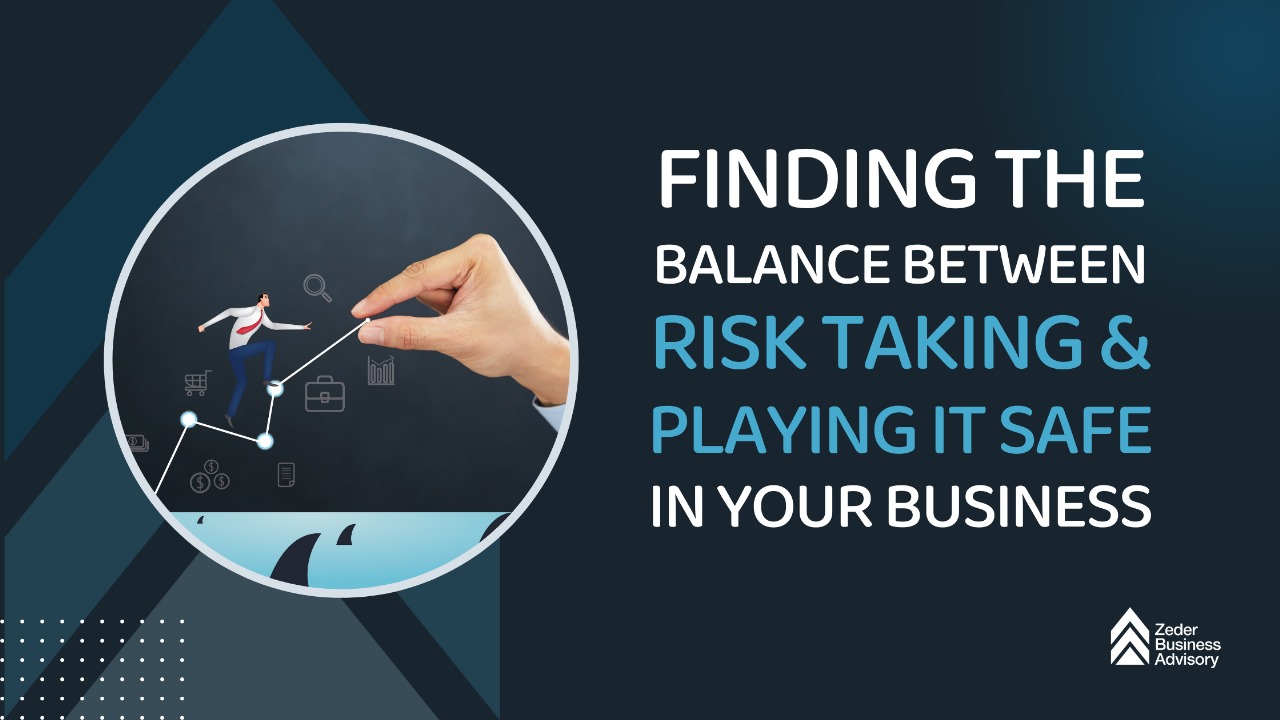 FINDING THE
BALANCE BETWEEN
RISK TAKING &
PLAYING IT SAFE
IN YOUR BUSINESS

Zeder
Business
Advisory